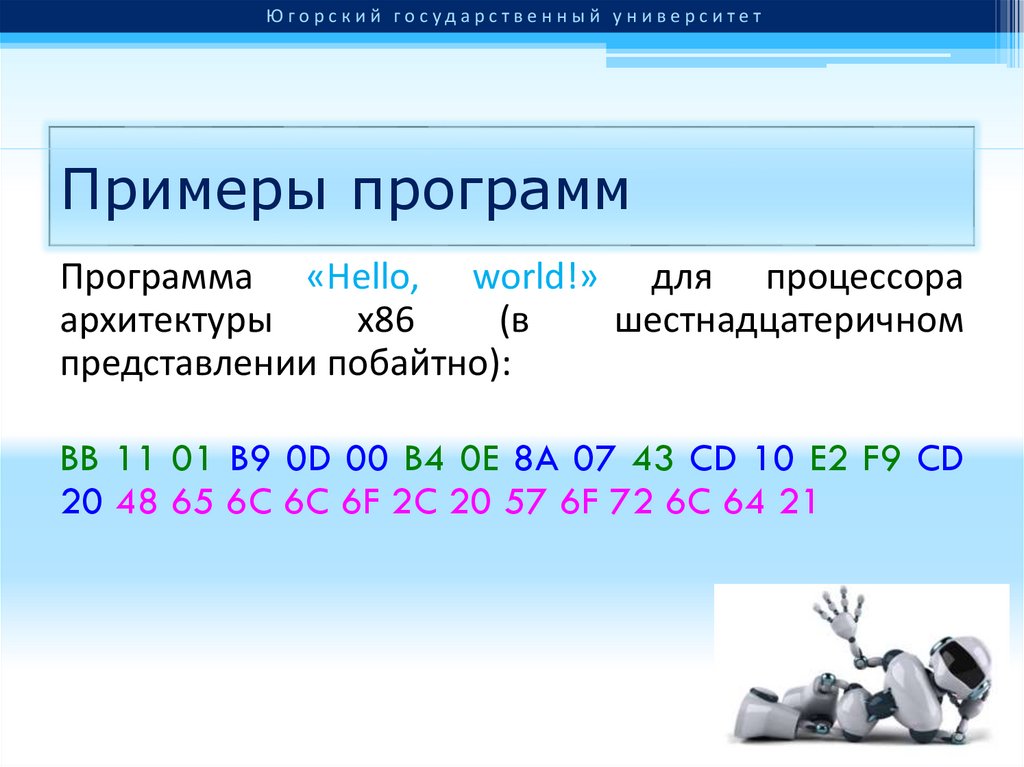 Югорский государственный университет

Примеры программ

Программа «Hello, world!» для процессора архитектуры x86 (в шестнадцатеричном представлении побайтно):

BB 11 01 B9 0D 00 B4 0E 8A 07 43 CD 10 E2 F9 CD 20 48 65 6C 6C 6F 2C 20 57 6F 72 6C 64 21